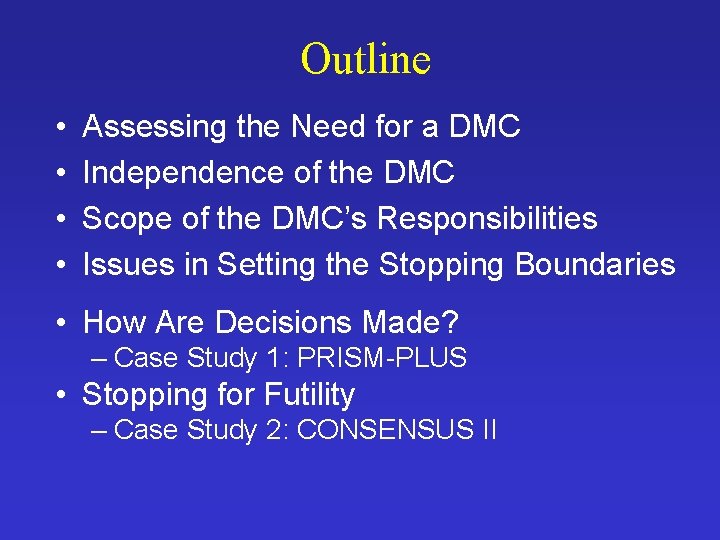 Outline

• Assessing the Need for a DMC
• Independence of the DMC
• Scope of the DMC's Responsibilities
• Issues in Setting the Stopping Boundaries
• How Are Decisions Made?
– Case Study 1: PRISM-PLUS
• Stopping for Futility
– Case Study 2: CONSENSUS II